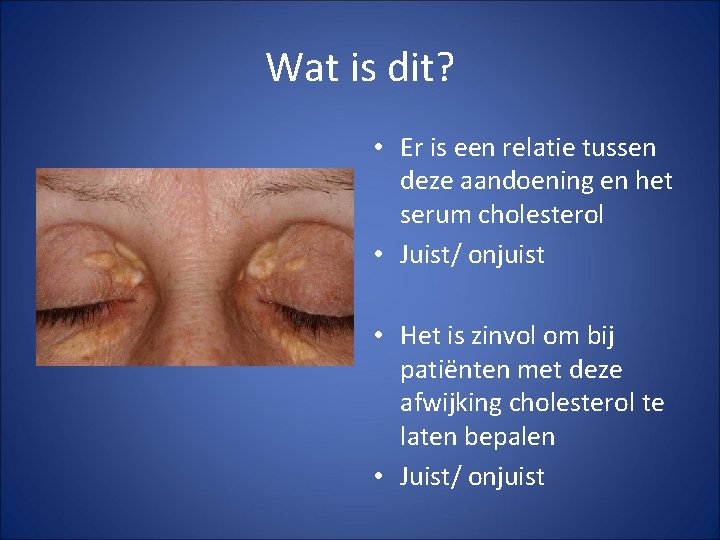 Wat is dit?

• Er is een relatie tussen deze aandoening en het serum cholesterol
• Juist/ onjuist

• Het is zinvol om bij patiënten met deze afwijking cholesterol te laten bepalen
• Juist/ onjuist